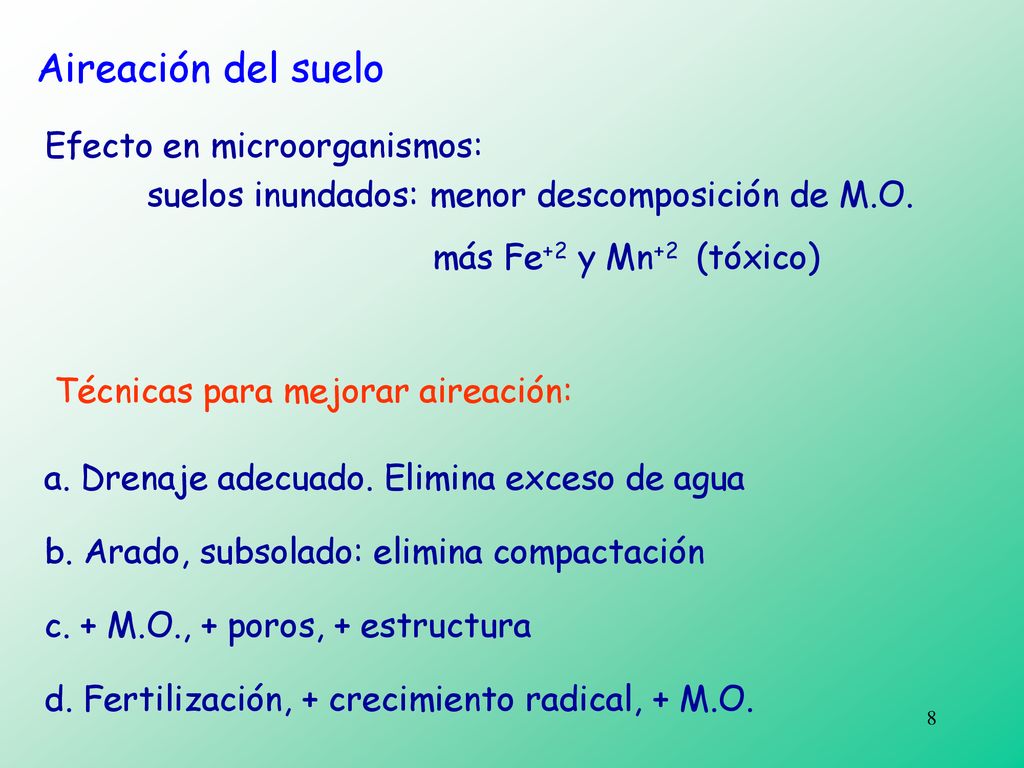 Aireación del suelo

Efecto en microorganismos:
suelos inundados: menor descomposición de M.O.
más $Fe^{+2}$ y $Mn^{+2}$ (tóxico)

Técnicas para mejorar aireación:

a. Drenaje adecuado. Elimina exceso de agua

b. Arado, subsolado: elimina compactación

c. + M.O., + poros, + estructura

d. Fertilización, + crecimiento radical, + M.O.

8